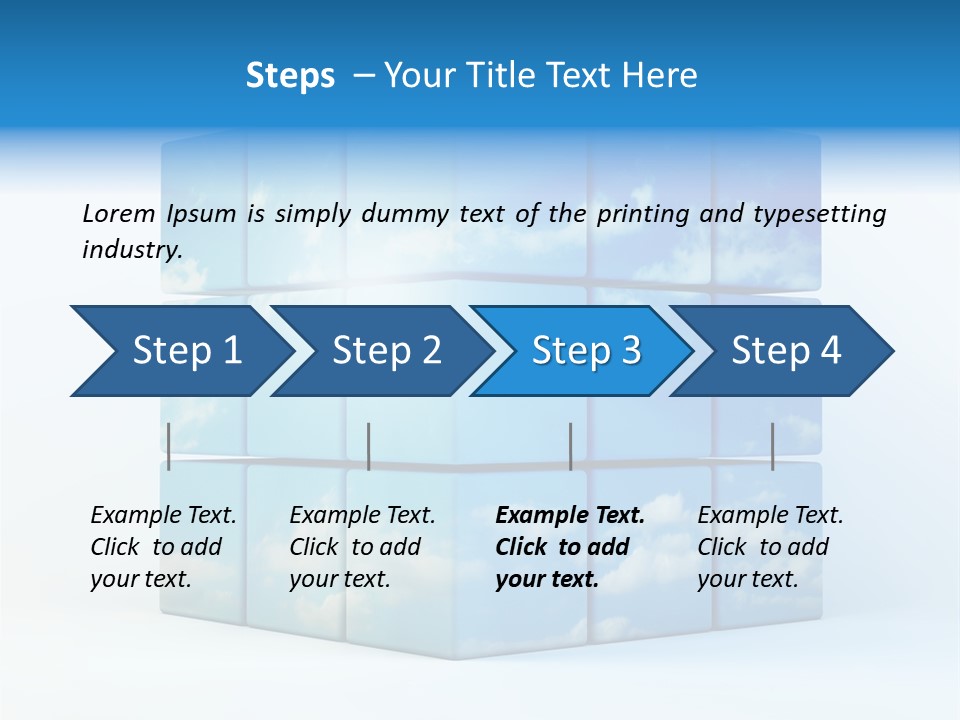 Steps – Your Title Text Here

Lorem Ipsum is simply dummy text of the printing and typesetting industry.

Step 1

Step 2

Step 3

Step 4

Example Text. Click to add your text.

Example Text. Click to add your text.

Example Text. Click to add your text.

Example Text. Click to add your text.